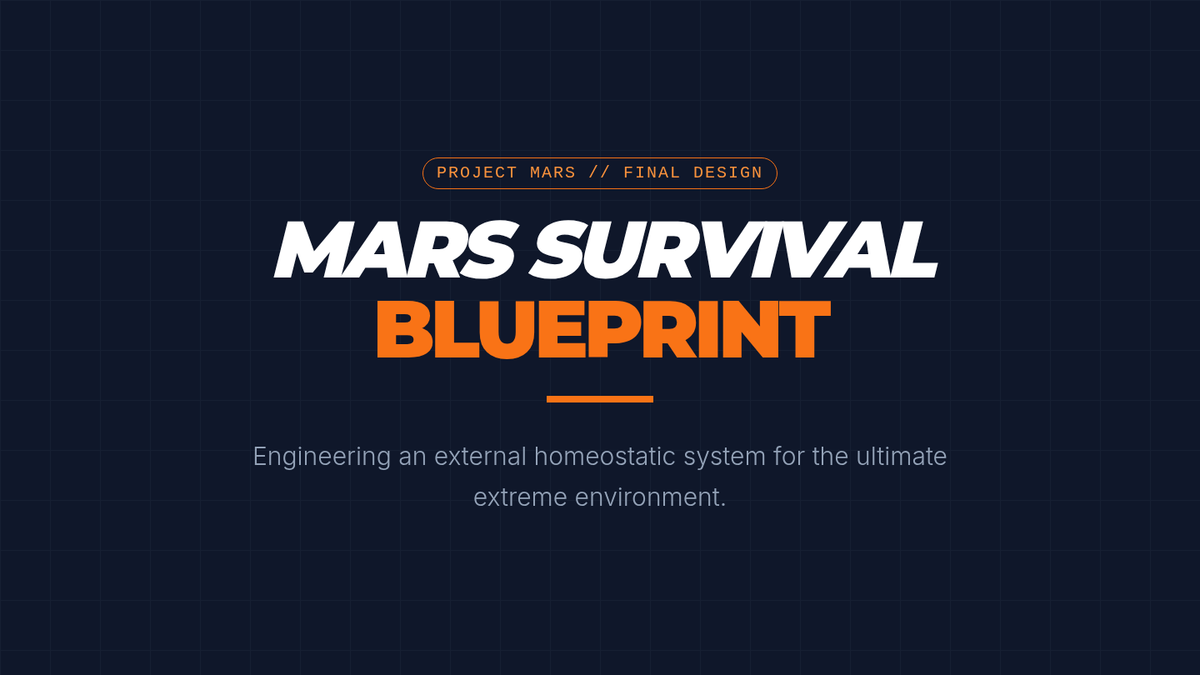 PROJECT MARS // FINAL DESIGN

MARS SURVIVAL
BLUEPRINT

Engineering an external homeostatic system for the ultimate extreme environment.